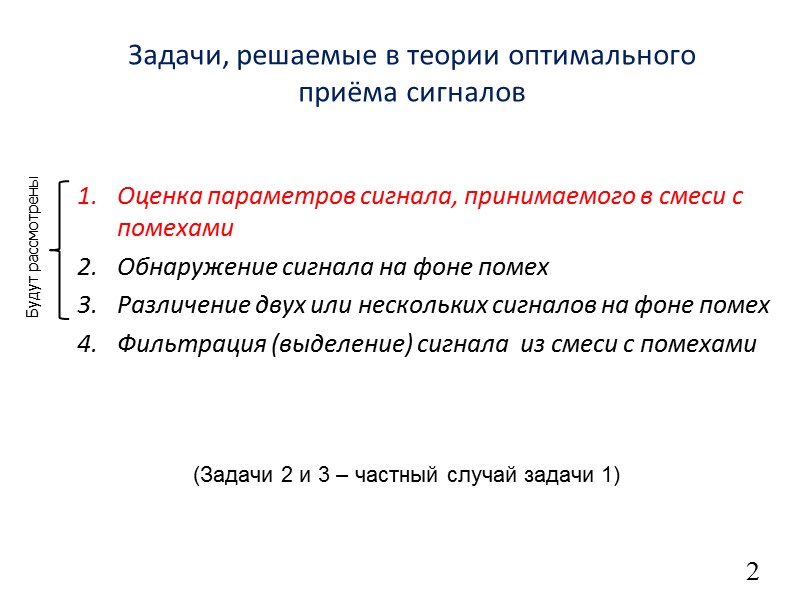 Задачи, решаемые в теории оптимального приёма сигналов

Будут рассмотрены

1. Оценка параметров сигнала, принимаемого в смеси с помехами
2. Обнаружение сигнала на фоне помех
3. Различение двух или нескольких сигналов на фоне помех
4. Фильтрация (выделение) сигнала из смеси с помехами

(Задачи 2 и 3 – частный случай задачи 1)

2